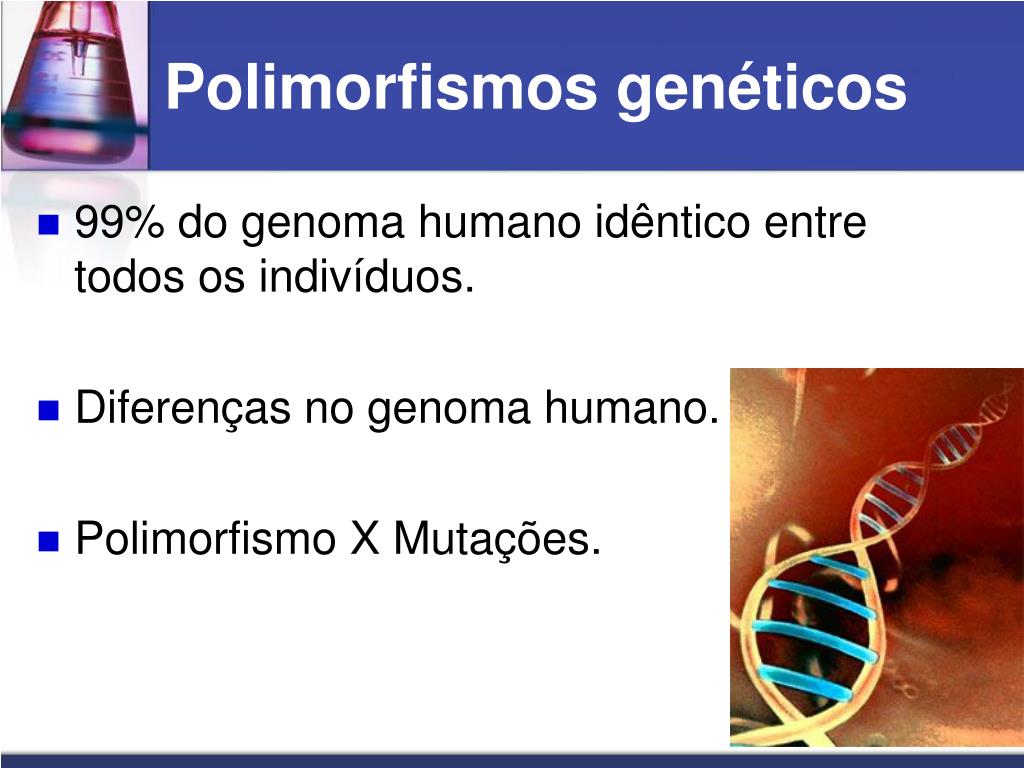 Polimorfismos genéticos

99% do genoma humano idêntico entre todos os indivíduos.

Diferenças no genoma humano.

Polimorfismo X Mutações.